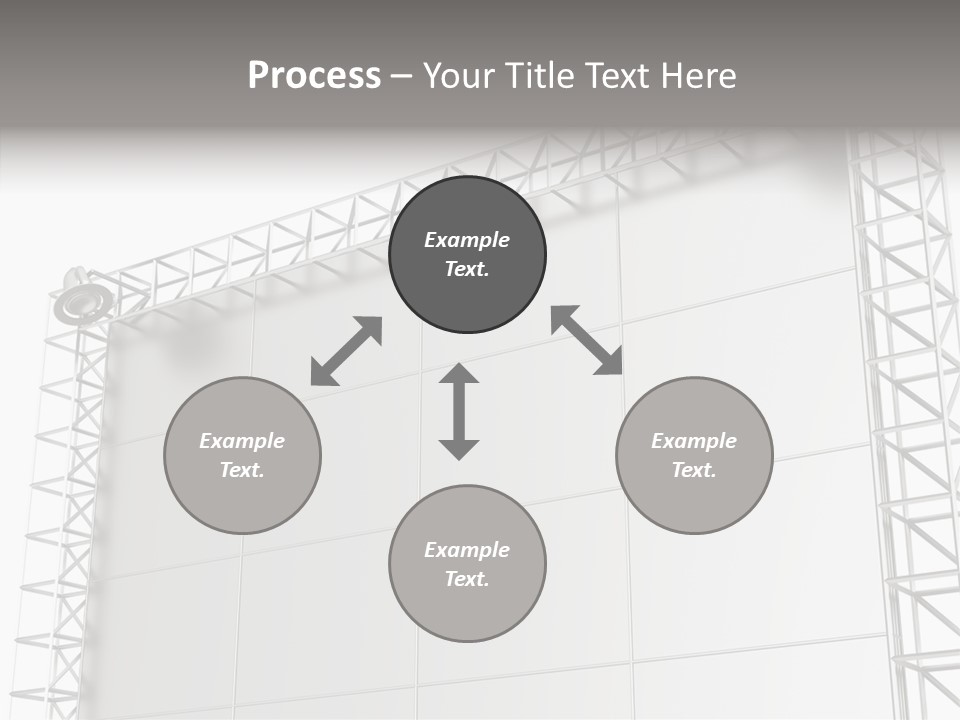 Process – Your Title Text Here

Example Text.

Example Text.

Example Text.

Example Text.